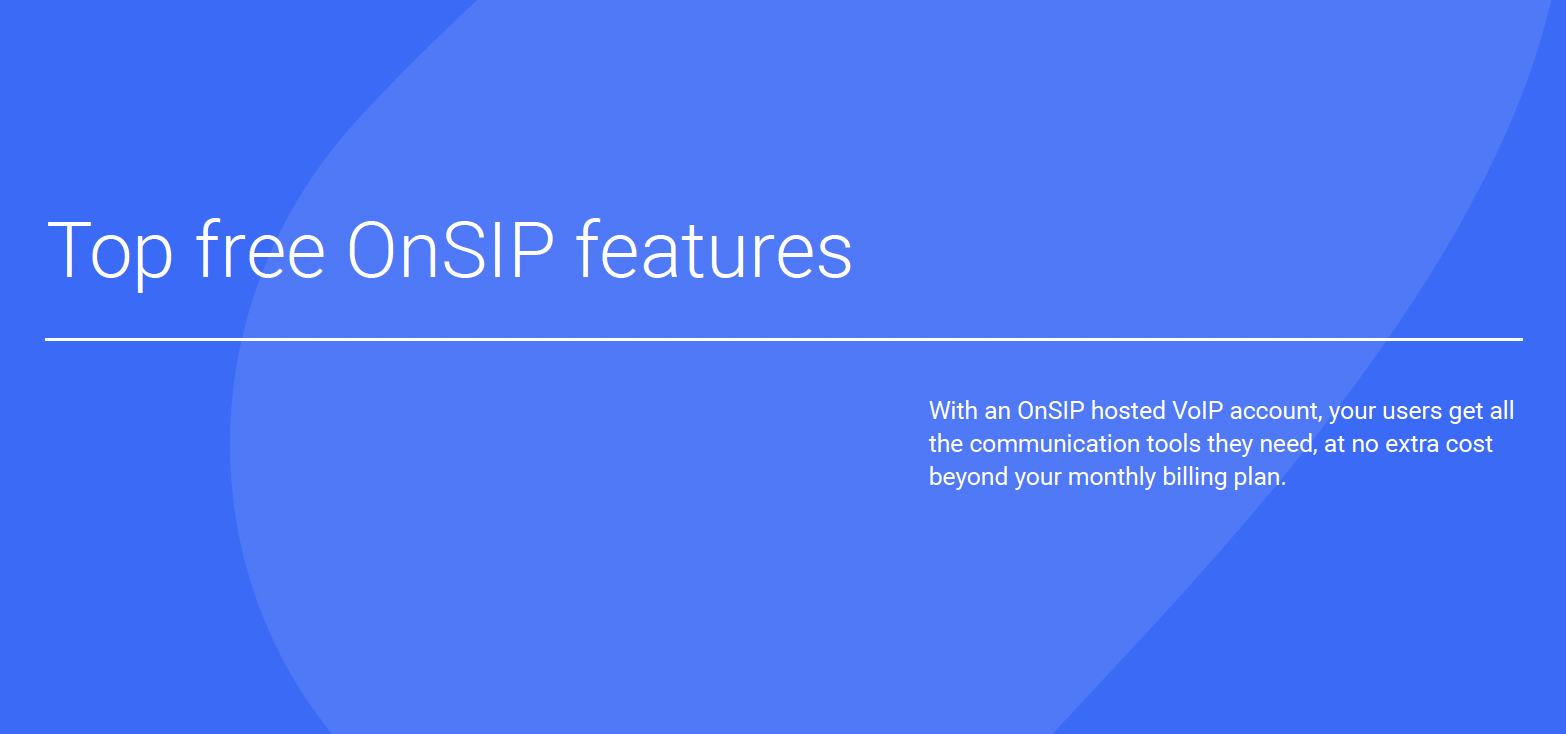 Top free OnSIP features

With an OnSIP hosted VoIP account, your users get all the communication tools they need, at no extra cost beyond your monthly billing plan.